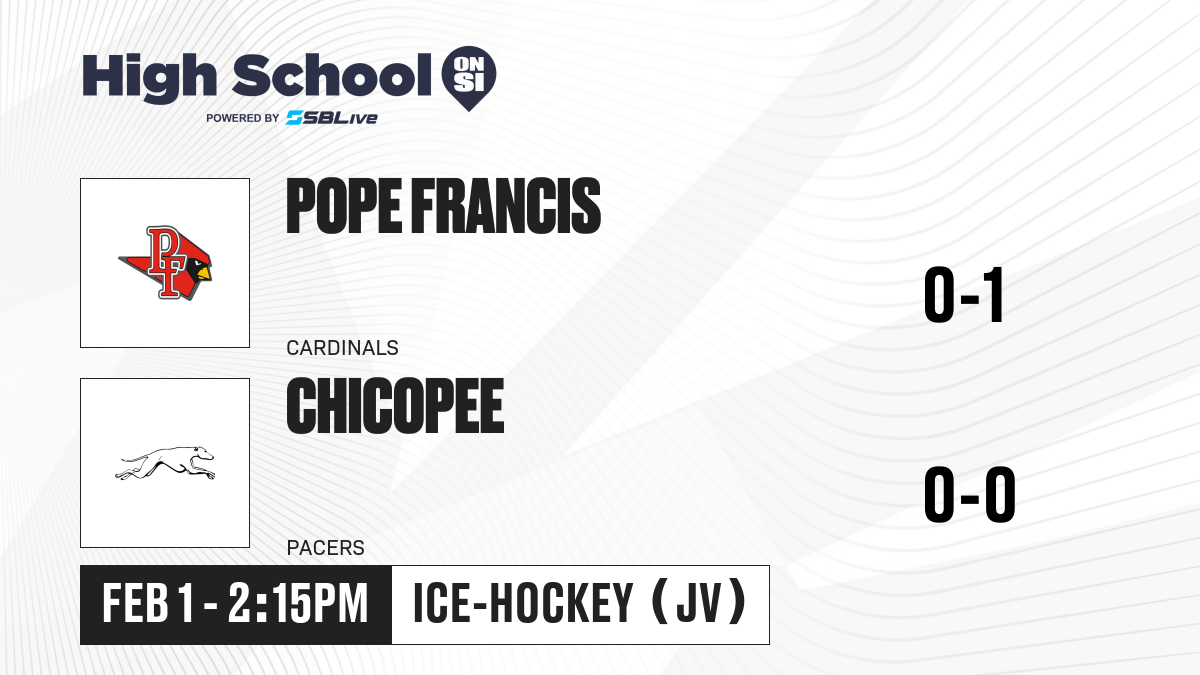 High School ON SI
POWERED BY SBLive

PF

POPE FRANCIS

CARDINALS

0-1

CHICOPEE

PACERS

0-0

FEB 1 - 2:15PM

ICE-HOCKEY (JV)